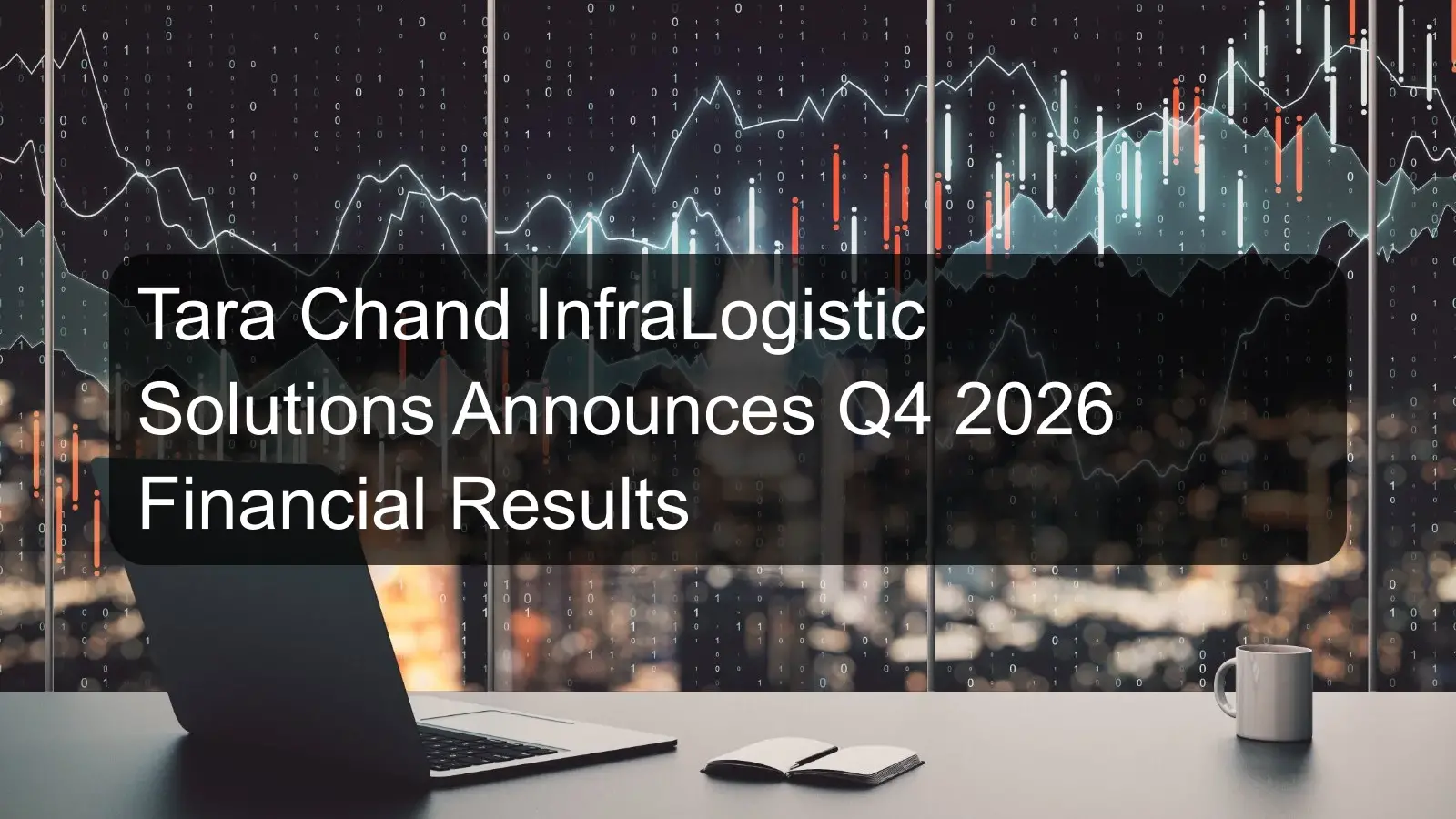 Tara Chand InfraLogistic Solutions Announces Q4 2026 Financial Results